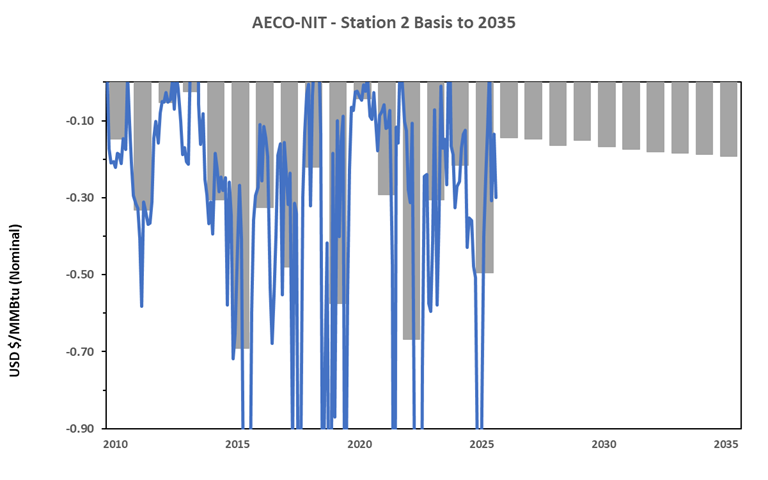 AECO-NIT - Station 2 Basis to 2035

USD $/MMBtu (Nominal)

-0.10
-0.30
-0.50
-0.70
-0.90

2010
2015
2020
2025
2030
2035